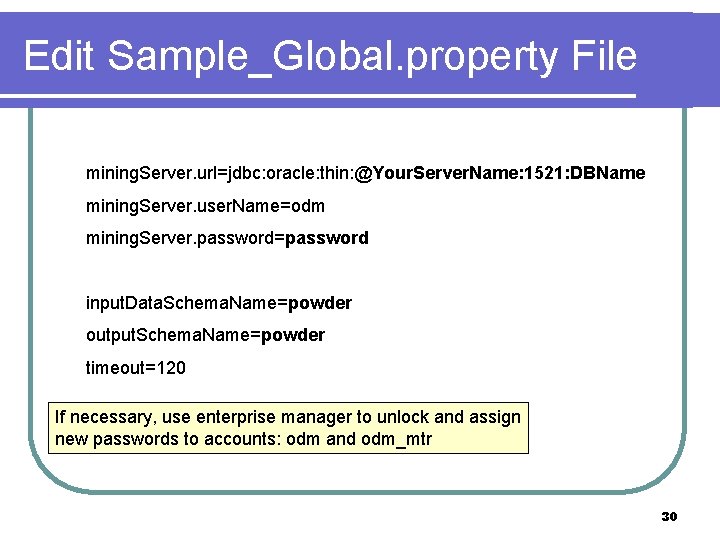 Edit Sample_Global.property File

miningServer.url=jdbc:oracle:thin:@YourServerName:1521:DBName

miningServer.userName=odm

miningServer.password=password

inputDataSchemaName=powder

outputSchemaName=powder

timeout=120

If necessary, use enterprise manager to unlock and assign new passwords to accounts: odm and odm_mtr

30